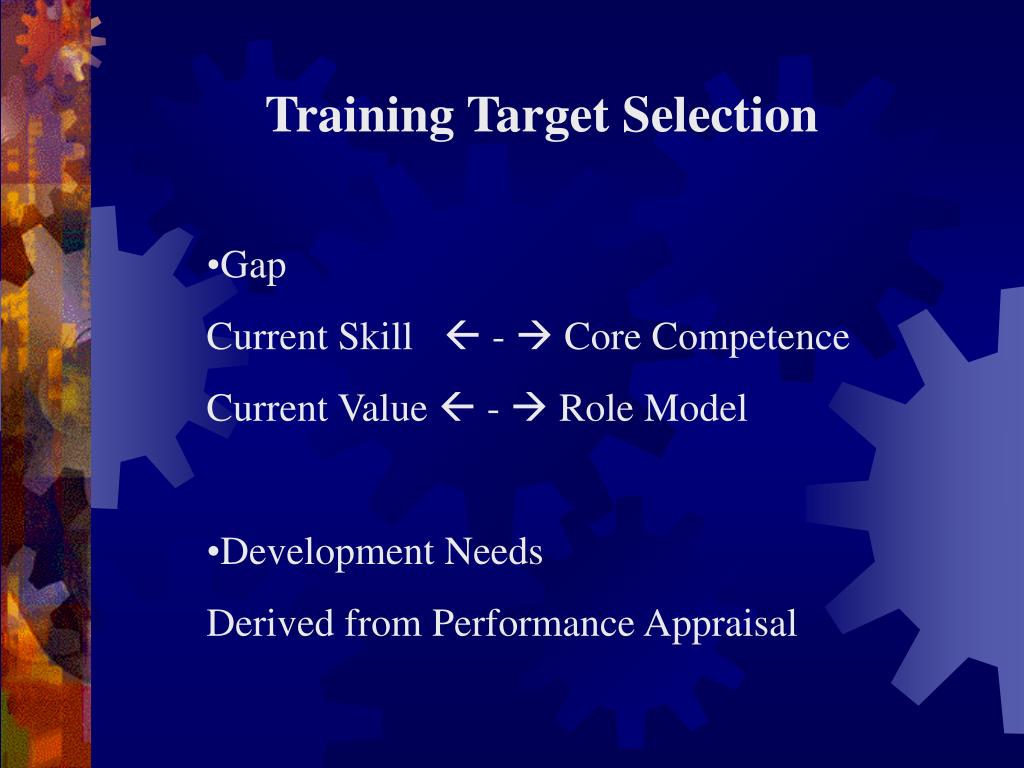 Training Target Selection

•Gap

Current Skill ← - → Core Competence

Current Value ← - → Role Model

•Development Needs

Derived from Performance Appraisal